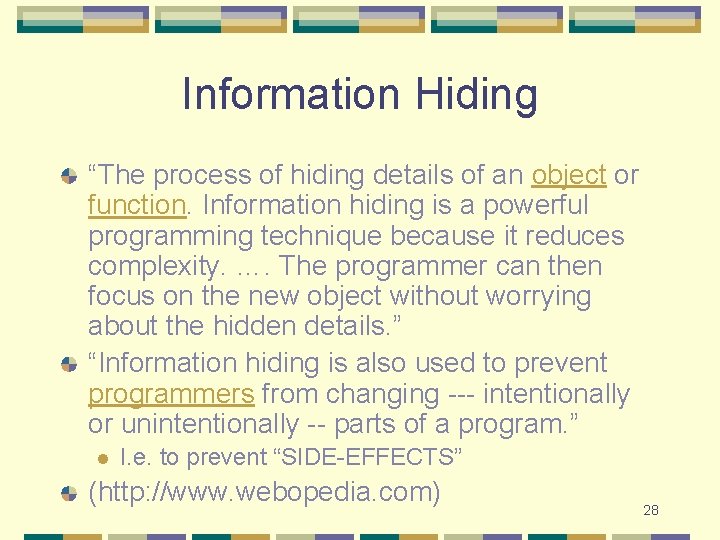 Information Hiding

“The process of hiding details of an object or function. Information hiding is a powerful programming technique because it reduces complexity. …. The programmer can then focus on the new object without worrying about the hidden details.”

“Information hiding is also used to prevent programmers from changing --- intentionally or unintentionally -- parts of a program.”

I.e. to prevent “SIDE-EFFECTS”

(http://www.webopedia.com)

28